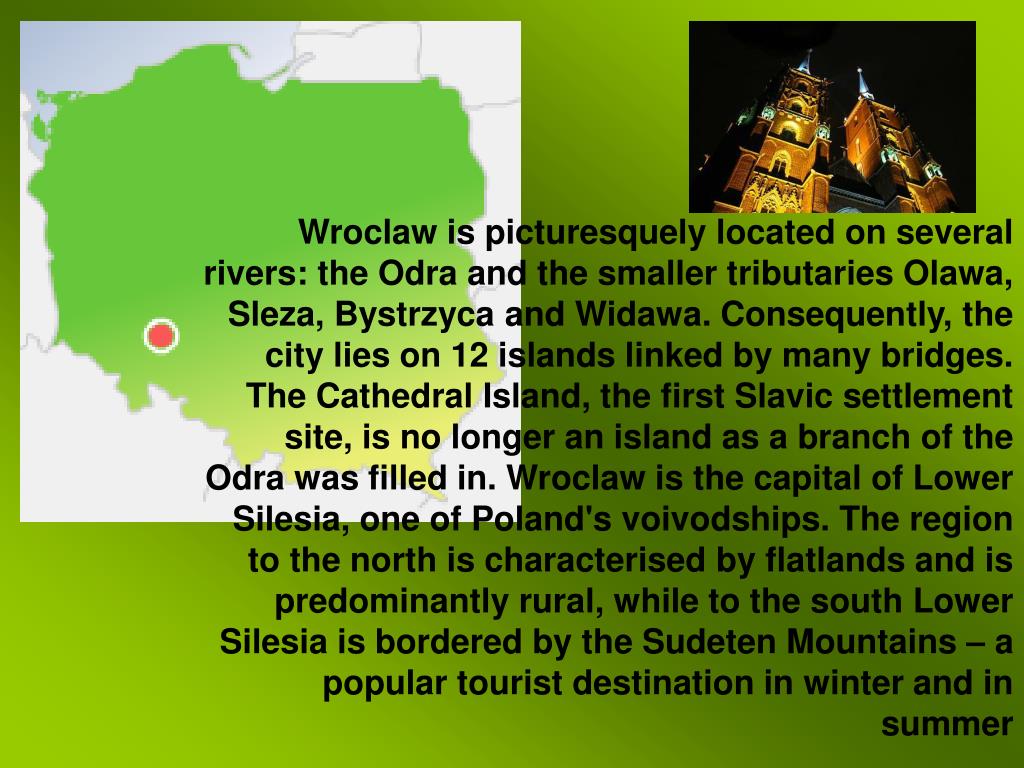 Wroclaw is picturesquely located on several rivers: the Odra and the smaller tributaries Olawa, Sleza, Bystrzyca and Widawa. Consequently, the city lies on 12 islands linked by many bridges. The Cathedral Island, the first Slavic settlement site, is no longer an island as a branch of the Odra was filled in. Wroclaw is the capital of Lower Silesia, one of Poland's voivodships. The region to the north is characterised by flatlands and is predominantly rural, while to the south Lower Silesia is bordered by the Sudeten Mountains – a popular tourist destination in winter and in summer